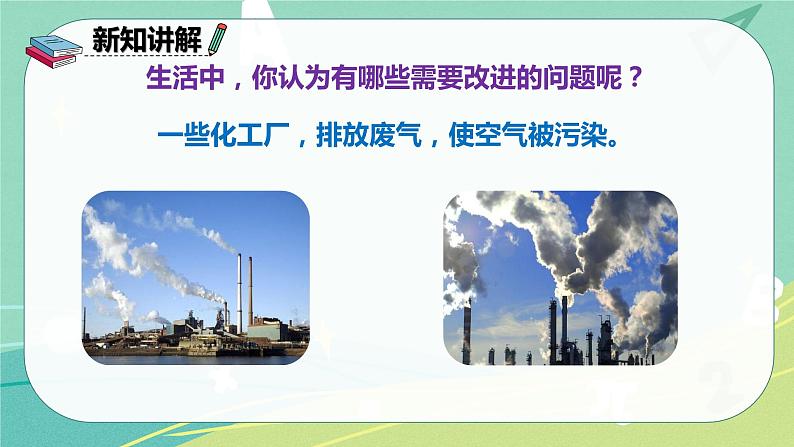 新知讲解

生活中，你认为有哪些需要改进的问题呢？

一些化工厂，排放废气，使空气被污染。